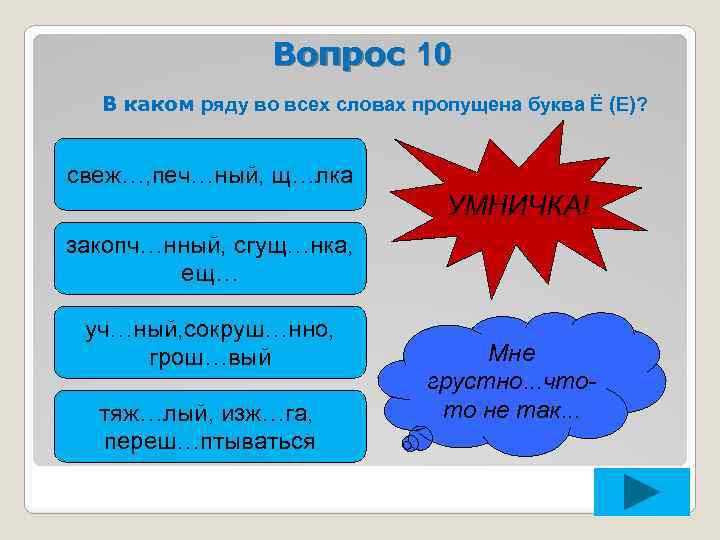 Вопрос 10

В каком ряду во всех словах пропущена буква Ё (Е)?

свеж…,печ…ный, щ…лка

закопч…нный, сгущ…нка, ещ…

уч…ный,сокруш…нно, грош…вый

тяж…лый, изж…га, переш…птываться

УМНИЧКА!

Мне грустно…что-то не так...